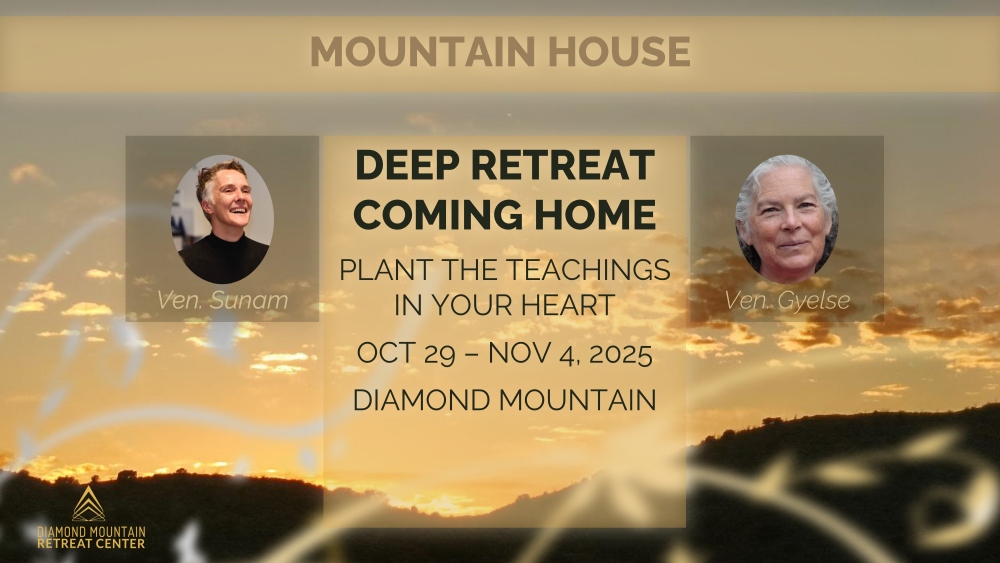 MOUNTAIN HOUSE

Ven. Sunam

DEEP RETREAT
COMING HOME

PLANT THE TEACHINGS IN YOUR HEART

OCT 29 – NOV 4, 2025

DIAMOND MOUNTAIN

Ven. Gyelse

DIAMOND MOUNTAIN
RETREAT CENTER